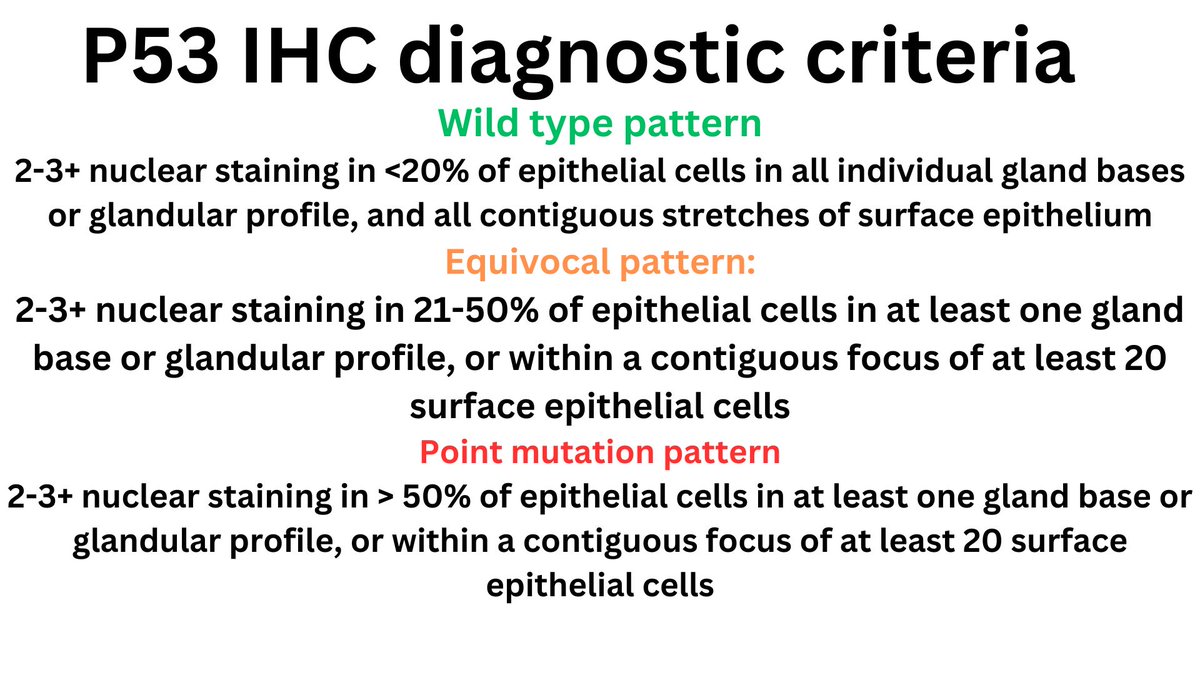 P53 IHC diagnostic criteria

Wild type pattern

2-3+ nuclear staining in <20% of epithelial cells in all individual gland bases or glandular profile, and all contiguous stretches of surface epithelium

Equivocal pattern:

2-3+ nuclear staining in 21-50% of epithelial cells in at least one gland base or glandular profile, or within a contiguous focus of at least 20 surface epithelial cells

Point mutation pattern

2-3+ nuclear staining in > 50% of epithelial cells in at least one gland base or glandular profile, or within a contiguous focus of at least 20 surface epithelial cells